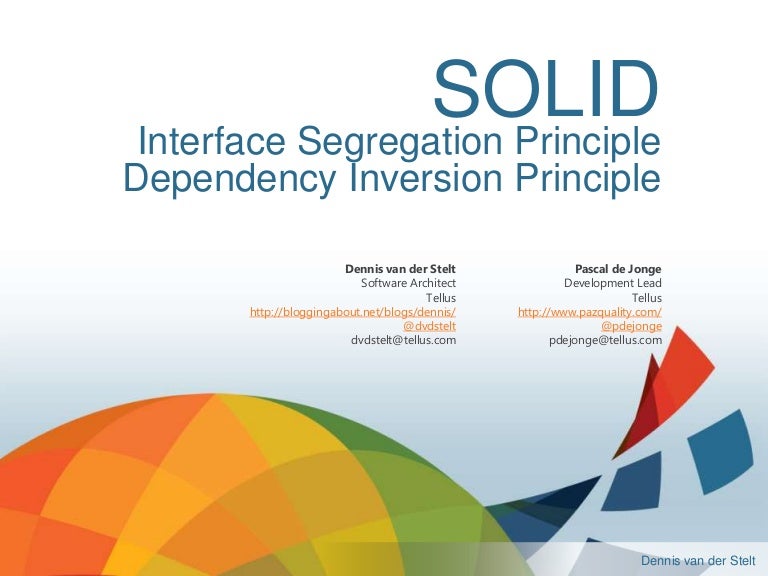 SOLID
Interface Segregation Principle
Dependency Inversion Principle

Dennis van der Stelt
Software Architect
Tellus
http://bloggingabout.net/blogs/dennis/
@dvdstelt
dvdstelt@tellus.com

Pascal de Jonge
Development Lead
Tellus
http://www.pazquality.com/
@pdejonge
pdejonge@tellus.com

Dennis van der Stelt